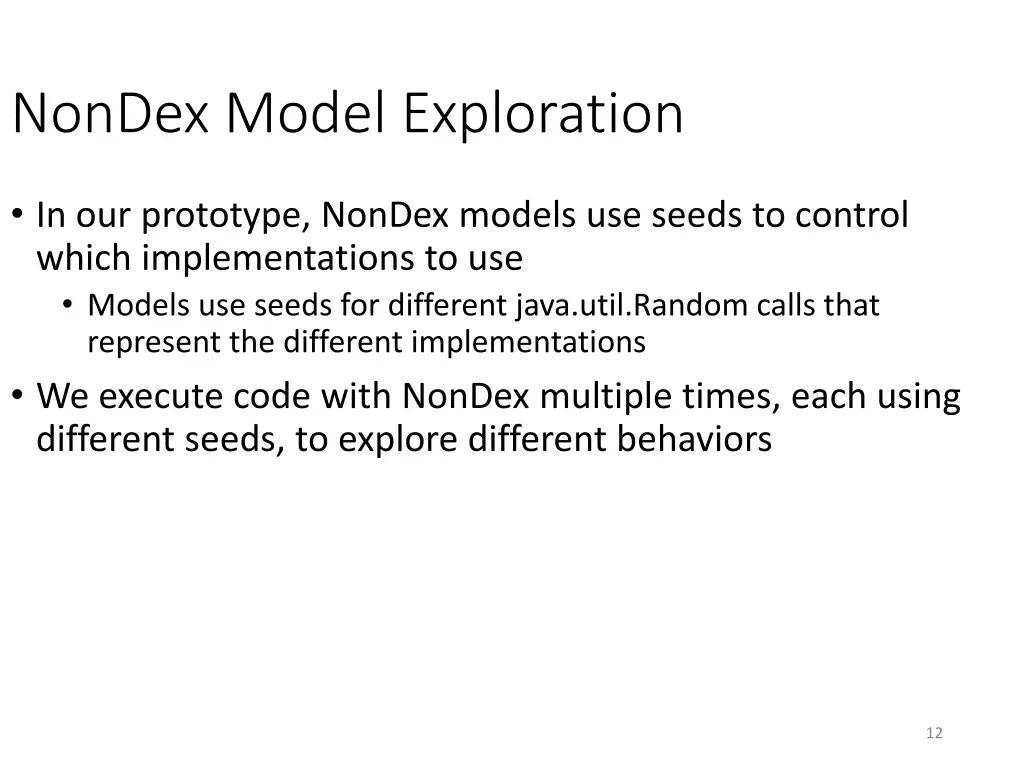 NonDex Model Exploration

• In our prototype, NonDex models use seeds to control which implementations to use
  • Models use seeds for different java.util.Random calls that represent the different implementations
• We execute code with NonDex multiple times, each using different seeds, to explore different behaviors

12